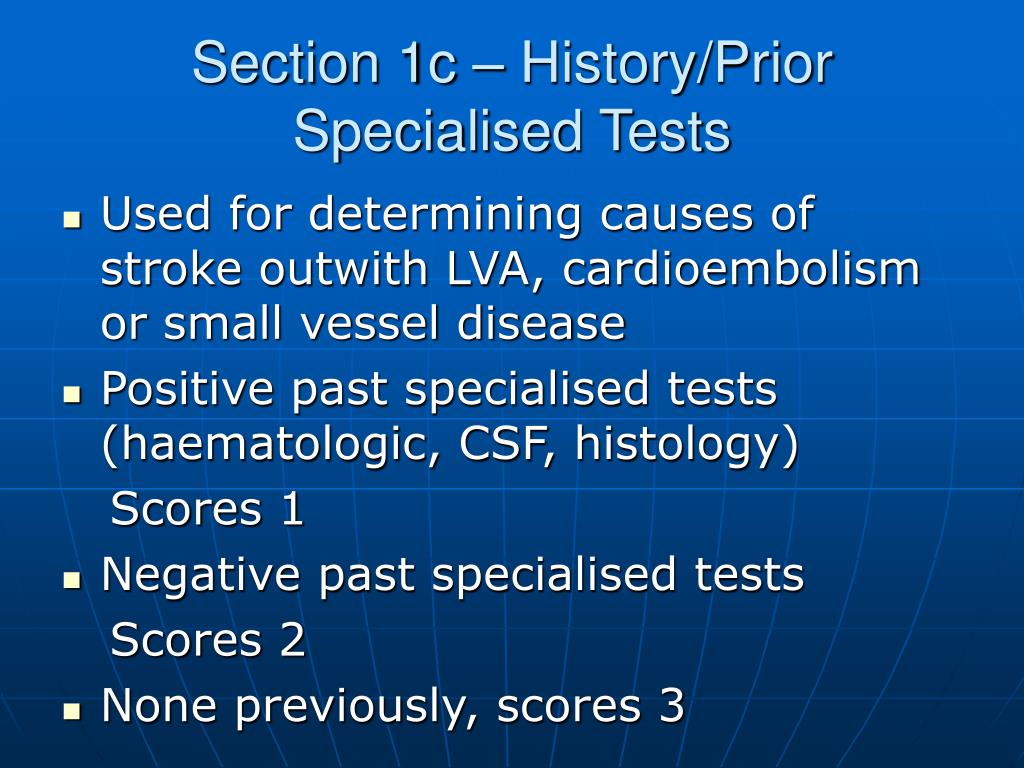 Section 1c – History/Prior Specialised Tests

- Used for determining causes of stroke outwith LVA, cardioembolism or small vessel disease
- Positive past specialised tests (haematologic, CSF, histology)

Scores 1

- Negative past specialised tests

Scores 2

- None previously, scores 3